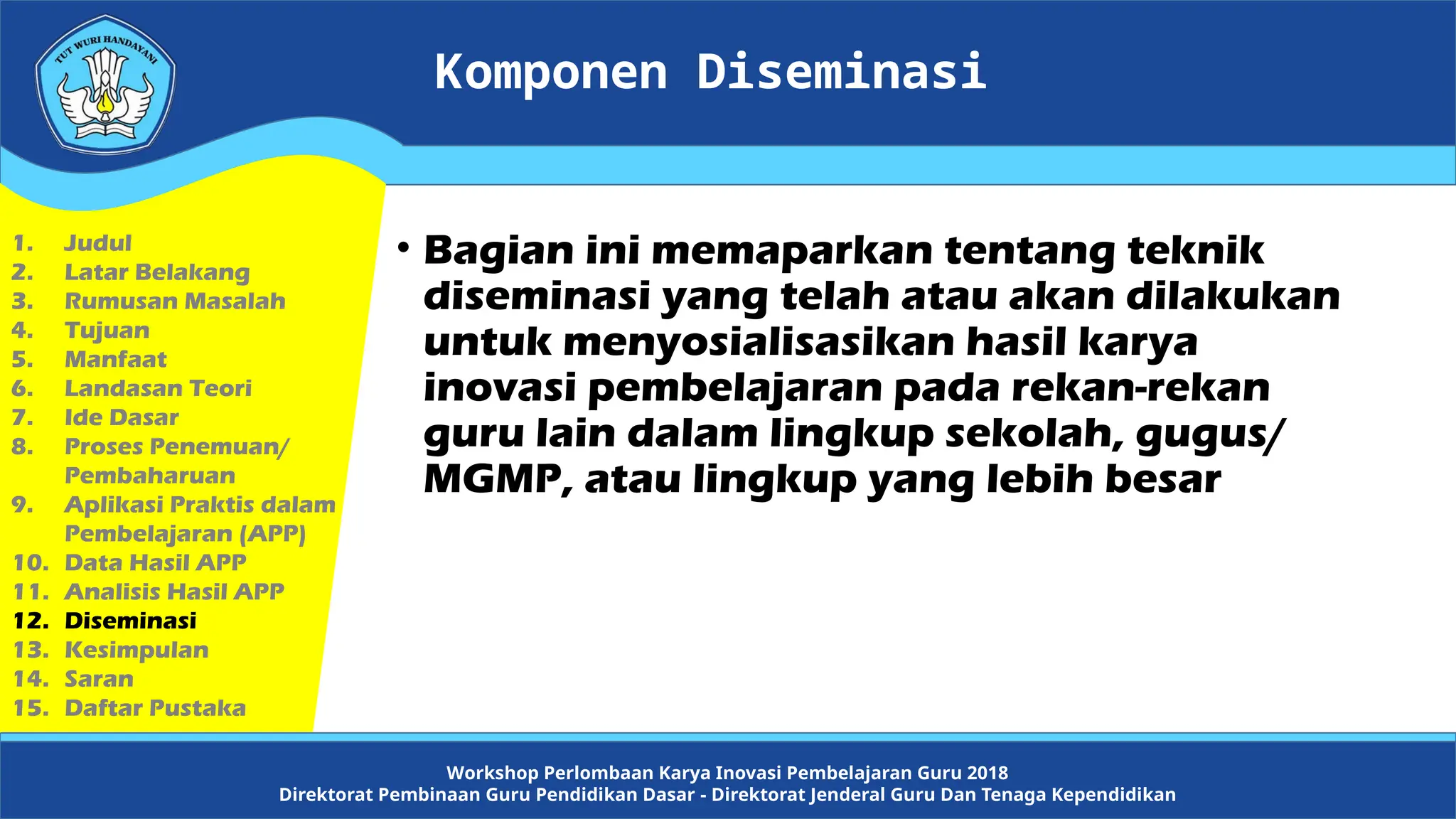 TUT WURI HANDAYANI

Komponen Diseminasi

1. Judul
2. Latar Belakang
3. Rumusan Masalah
4. Tujuan
5. Manfaat
6. Landasan Teori
7. Ide Dasar
8. Proses Penemuan/ Pembaharuan
9. Aplikasi Praktis dalam Pembelajaran (APP)
10. Data Hasil APP
11. Analisis Hasil APP
12. Diseminasi
13. Kesimpulan
14. Saran
15. Daftar Pustaka

• Bagian ini memaparkan tentang teknik diseminasi yang telah atau akan dilakukan untuk menyosialisasikan hasil karya inovasi pembelajaran pada rekan-rekan guru lain dalam lingkup sekolah, gugus/ MGMP, atau lingkup yang lebih besar

Workshop Perlombaan Karya Inovasi Pembelajaran Guru 2018
Direktorat Pembinaan Guru Pendidikan Dasar - Direktorat Jenderal Guru Dan Tenaga Kependidikan